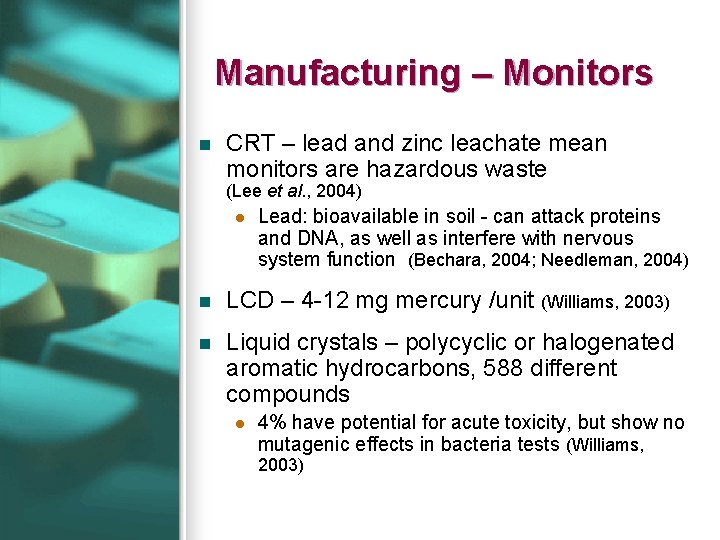 Manufacturing – Monitors

CRT – lead and zinc leachate mean monitors are hazardous waste (Lee et al., 2004)

Lead: bioavailable in soil - can attack proteins and DNA, as well as interfere with nervous system function (Bechara, 2004; Needleman, 2004)

LCD – 4-12 mg mercury /unit (Williams, 2003)

Liquid crystals – polycyclic or halogenated aromatic hydrocarbons, 588 different compounds

4% have potential for acute toxicity, but show no mutagenic effects in bacteria tests (Williams, 2003)